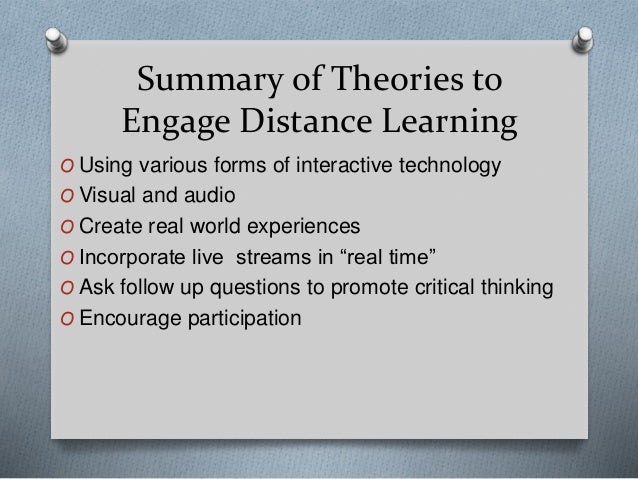 Summary of Theories to Engage Distance Learning

O Using various forms of interactive technology
O Visual and audio
O Create real world experiences
O Incorporate live streams in “real time”
O Ask follow up questions to promote critical thinking
O Encourage participation